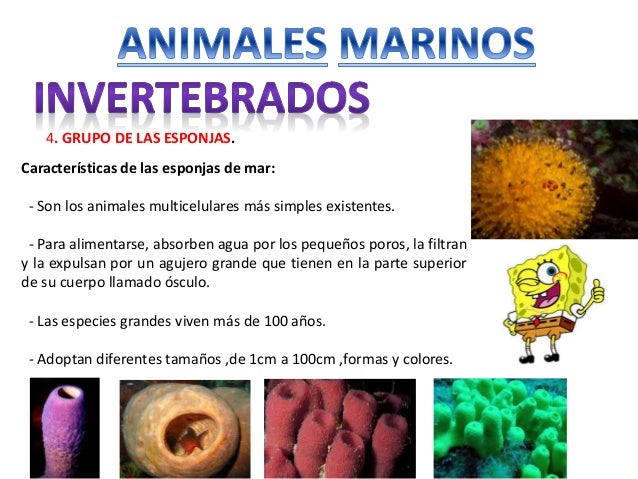 ANIMALES MARINOS

INVERTEBRADOS

4. GRUPO DE LAS ESPONJAS.

Características de las esponjas de mar:

- Son los animales multicelulares más simples existentes.

- Para alimentarse, absorben agua por los pequeños poros, la filtran y la expulsan por un agujero grande que tienen en la parte superior de su cuerpo llamado ósculo.

- Las especies grandes viven más de 100 años.

- Adoptan diferentes tamaños ,de 1cm a 100cm ,formas y colores.